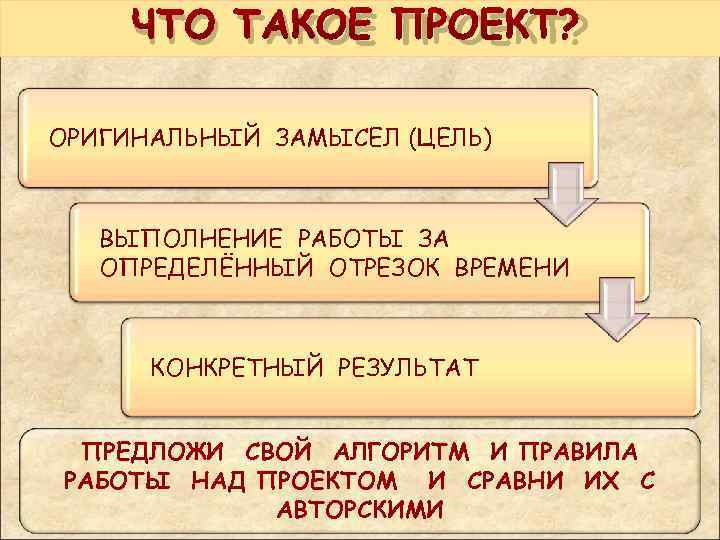 ЧТО ТАКОЕ ПРОЕКТ?

ОРИГИНАЛЬНЫЙ ЗАМЫСЕЛ (ЦЕЛЬ)

ВЫПОЛНЕНИЕ РАБОТЫ ЗА ОПРЕДЕЛЁННЫЙ ОТРЕЗОК ВРЕМЕНИ

КОНКРЕТНЫЙ РЕЗУЛЬТАТ

ПРЕДЛОЖИ СВОЙ АЛГОРИТМ И ПРАВИЛА РАБОТЫ НАД ПРОЕКТОМ И СРАВНИ ИХ С АВТОРСКИМИ